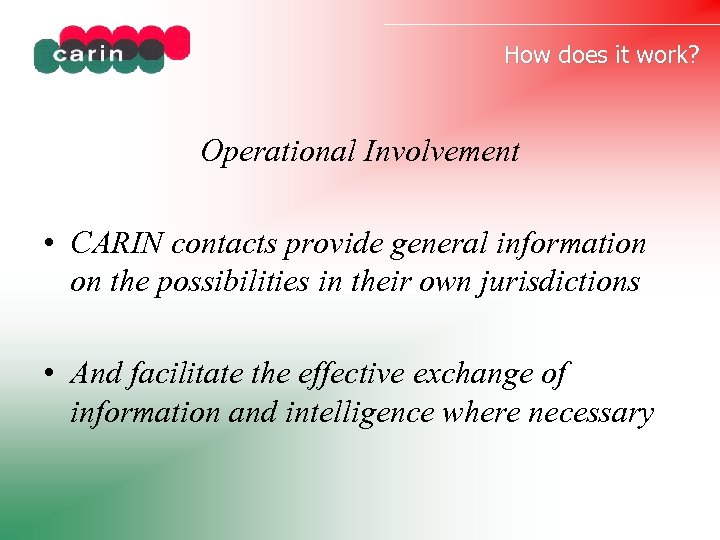 carin

How does it work?

Operational Involvement

• CARIN contacts provide general information on the possibilities in their own jurisdictions

• And facilitate the effective exchange of information and intelligence where necessary